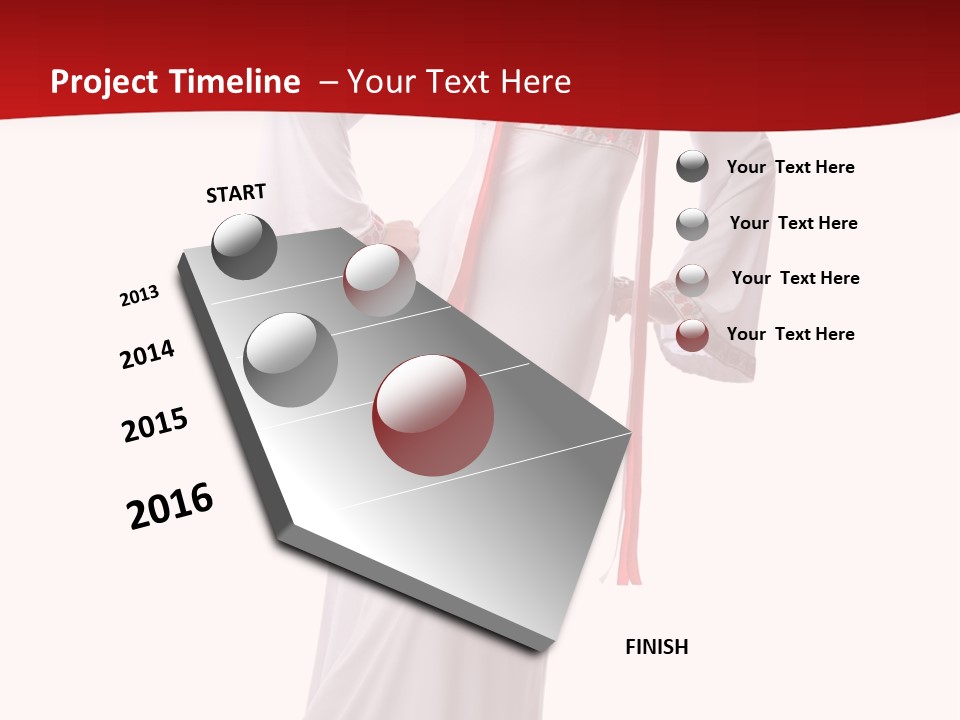 Project Timeline – Your Text Here

START

2013

2014

2015

2016

Your Text Here

Your Text Here

Your Text Here

Your Text Here

FINISH